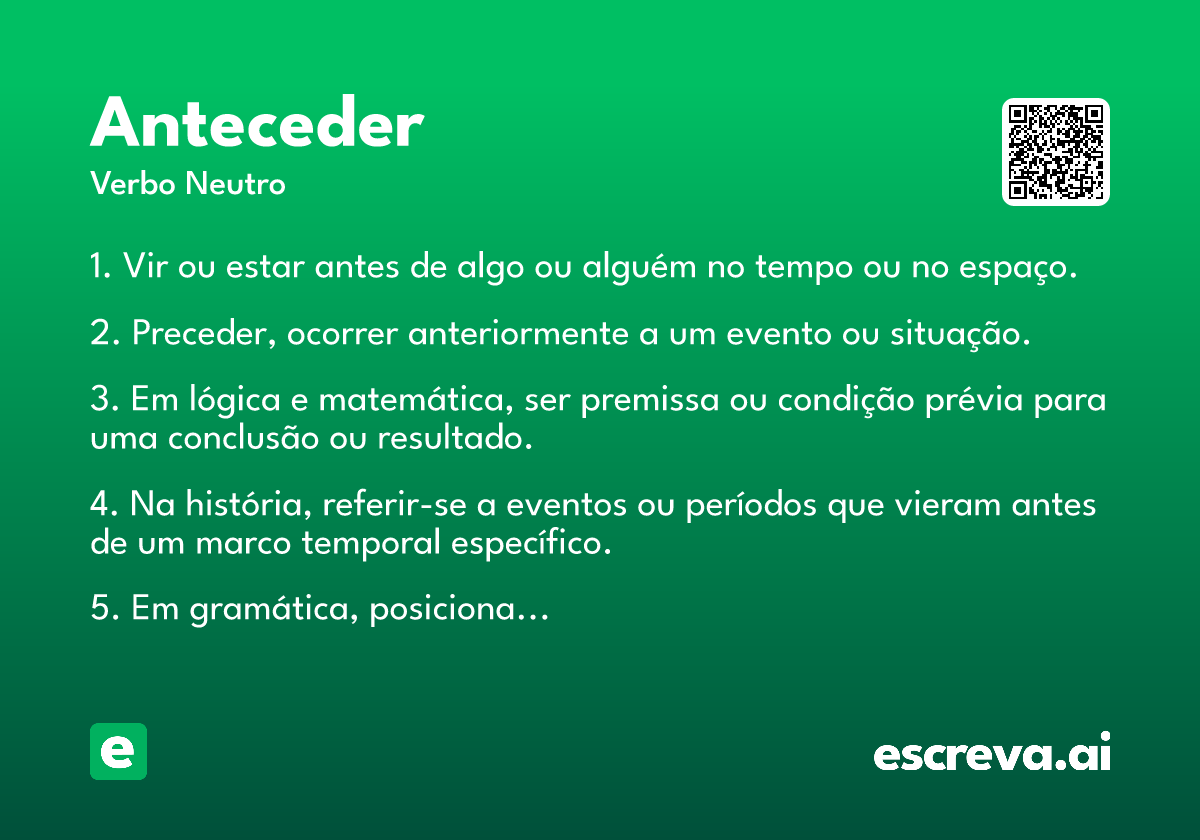 Anteceder
Verbo Neutro

1. Vir ou estar antes de algo ou alguém no tempo ou no espaço.

2. Preceder, ocorrer anteriormente a um evento ou situação.

3. Em lógica e matemática, ser premissa ou condição prévia para uma conclusão ou resultado.

4. Na história, referir-se a eventos ou períodos que vieram antes de um marco temporal específico.

5. Em gramática, posiciona...

e

escreva.ai